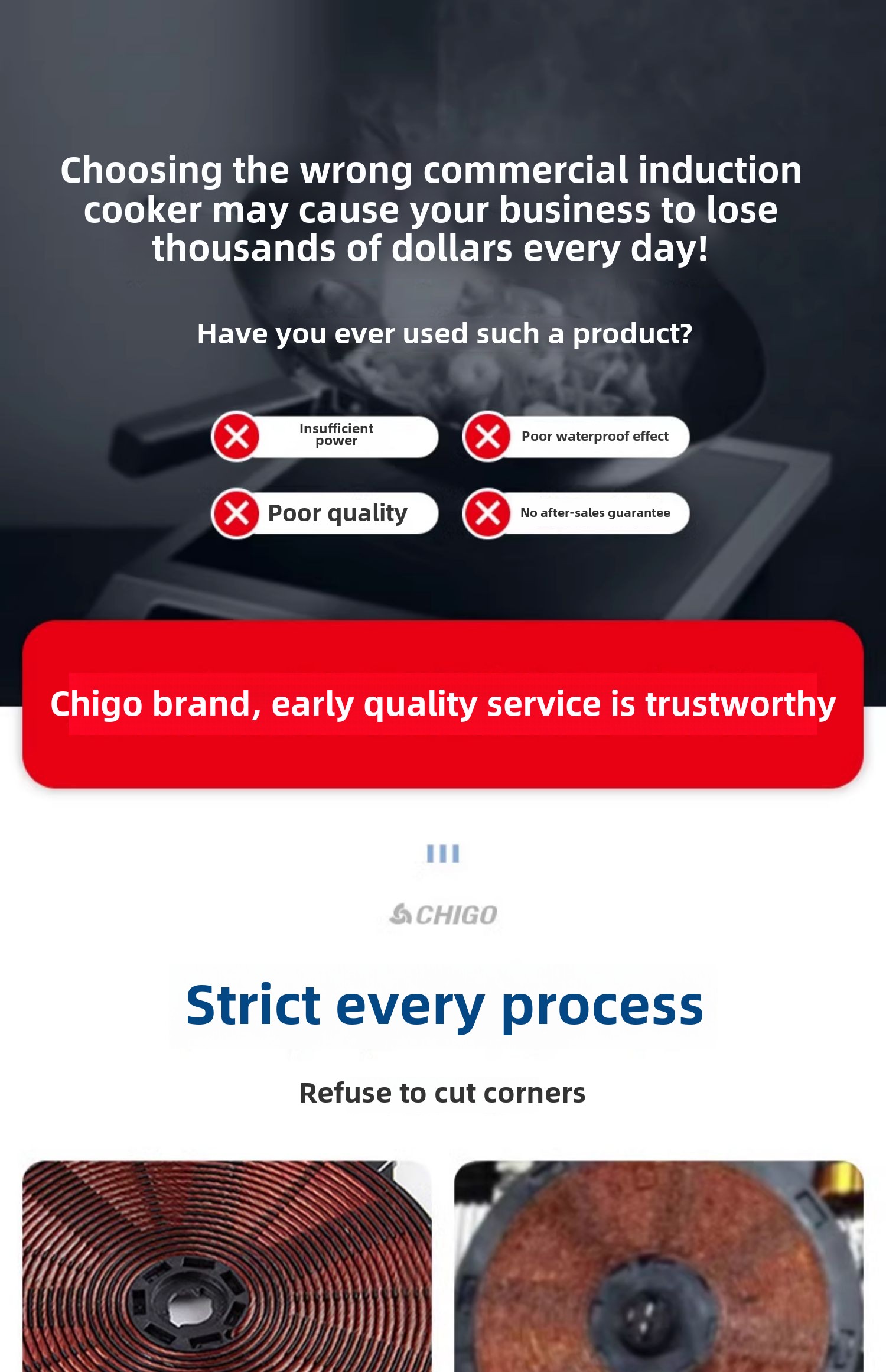 Choosing the wrong commercial induction cooker may cause your business to lose thousands of dollars every day!

Have you ever used such a product?

Insufficient power

Poor waterproof effect

Poor quality

No after-sales guarantee

Chigo brand, early quality service is trustworthy

CHIGO

Strict every process

Refuse to cut corners